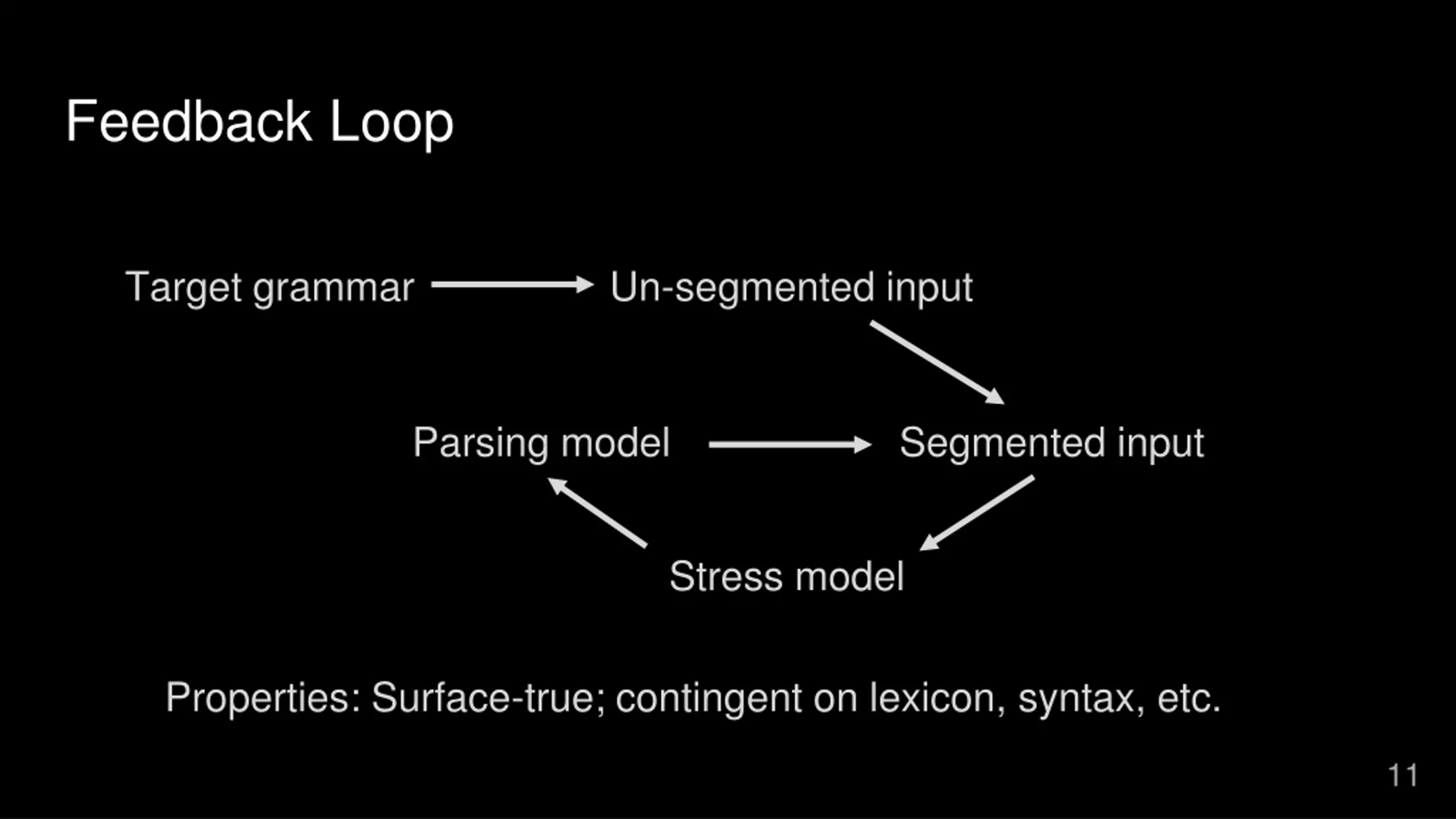 Feedback Loop

Target grammar

Un-segmented input

Parsing model

Segmented input

Stress model

Properties: Surface-true; contingent on lexicon, syntax, etc.

11